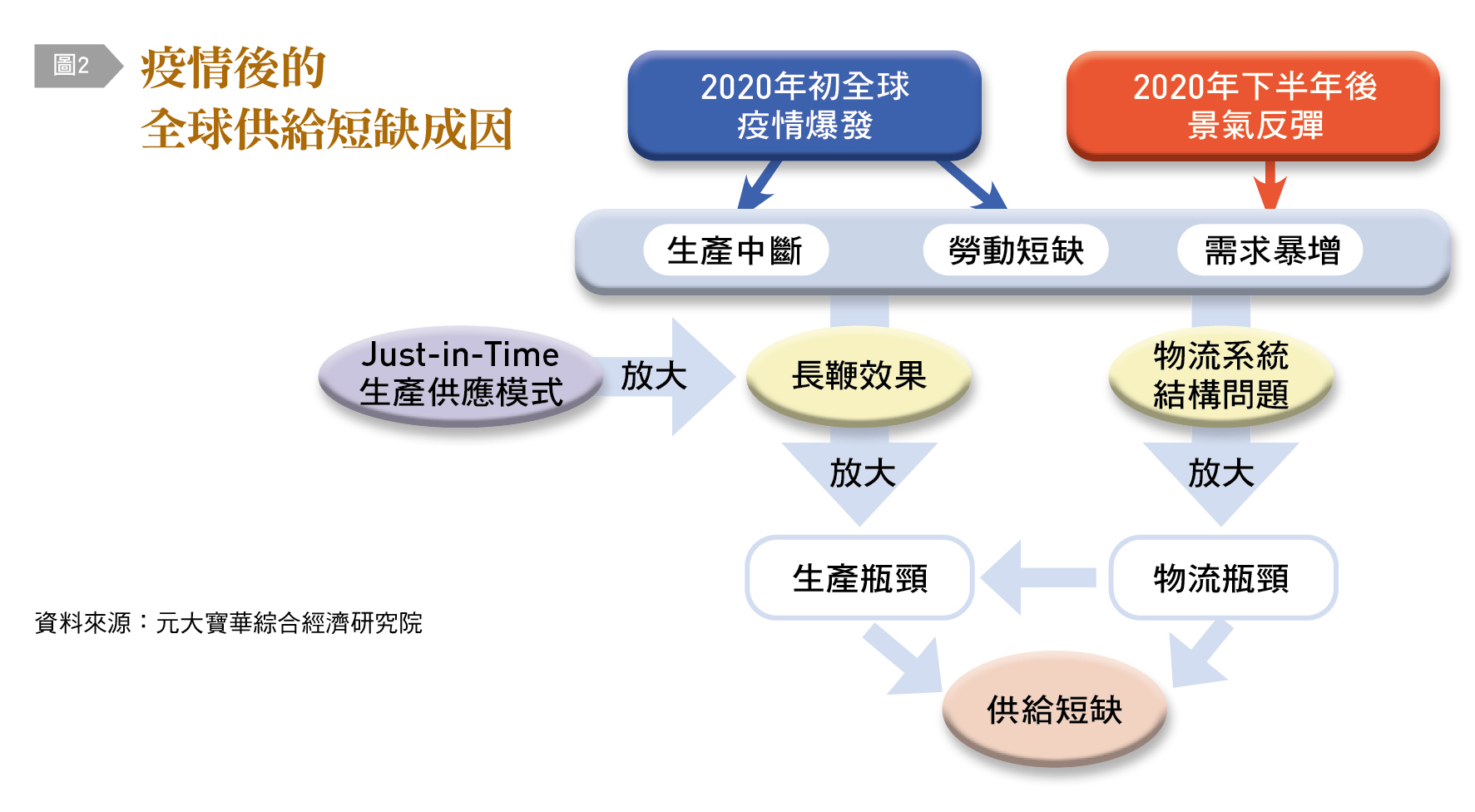 圖2

疫情後的
全球供給短缺成因

2020年初全球
疫情爆發

2020年下半年後
景氣反彈

生產中斷

勞動短缺

需求暴增

Just-in-Time
生產供應模式

放大

長鞭效果

物流系統
結構問題

放大

放大

生產瓶頸

物流瓶頸

供給短缺

資料來源：元大寶華綜合經濟研究院